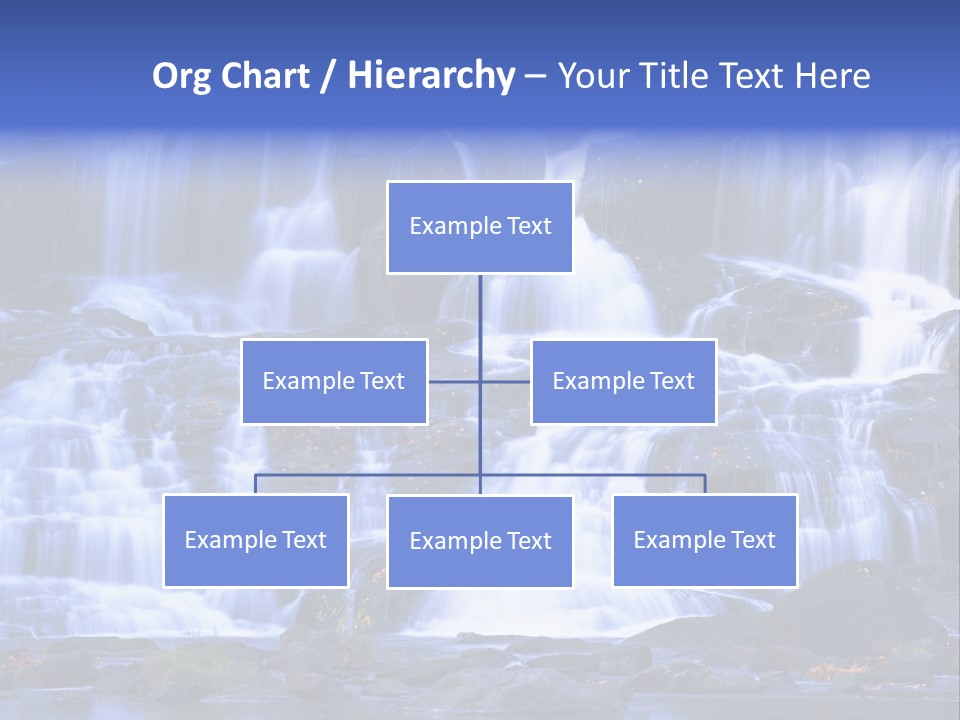 Org Chart / Hierarchy – Your Title Text Here

Example Text

Example Text

Example Text

Example Text

Example Text

Example Text